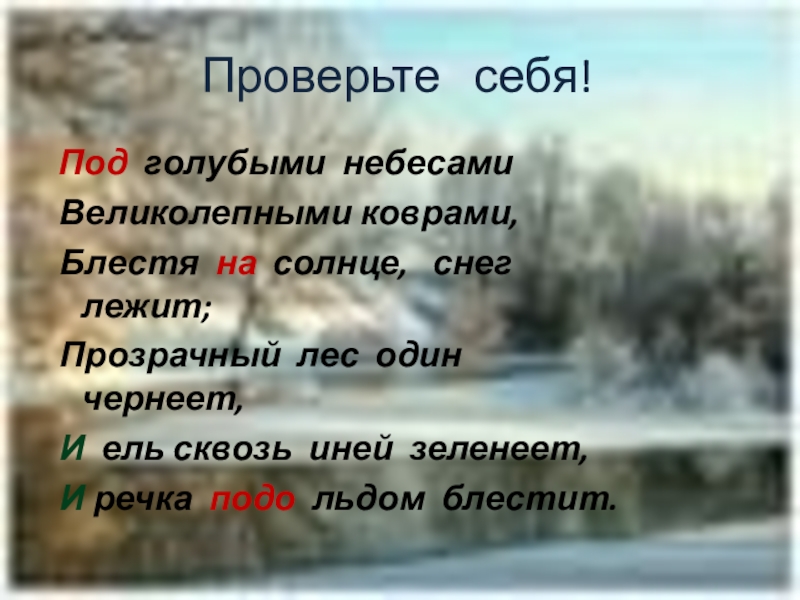 Проверьте себя!

Под голубыми небесами

Великолепными коврами,

Блестя на солнце, снег лежит;

Прозрачный лес один чернеет,

И ель сквозь иней зеленеет,

И речка подо льдом блестит.